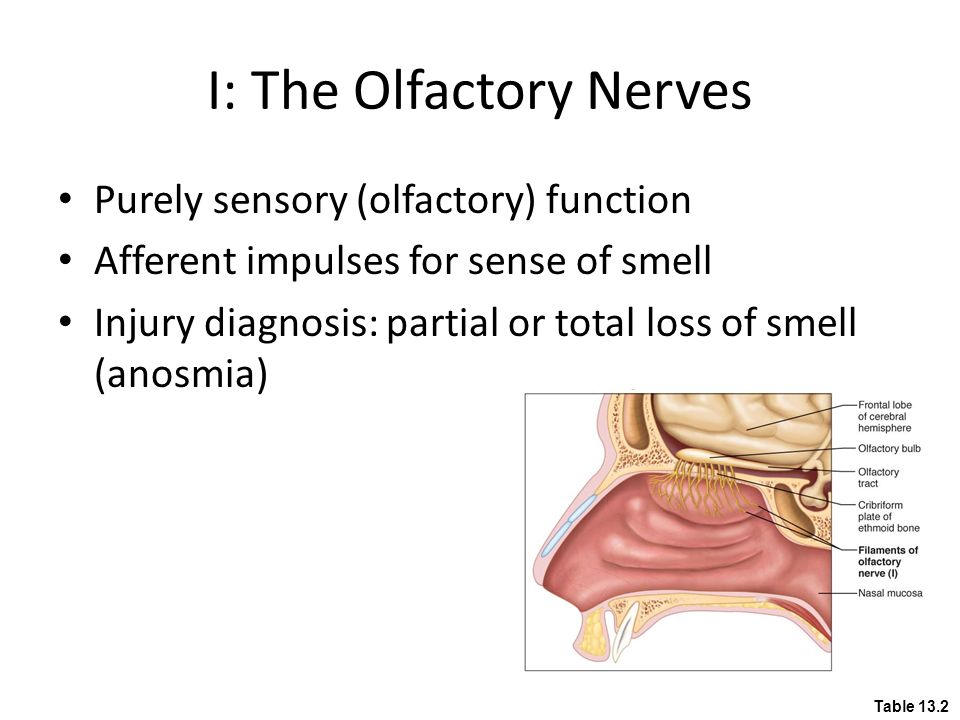 I: The Olfactory Nerves

• Purely sensory (olfactory) function
• Afferent impulses for sense of smell
• Injury diagnosis: partial or total loss of smell (anosmia)

Frontal lobe of cerebral hemisphere
Olfactory bulb
Olfactory tract
Cribriform plate of ethmoid bone
Filaments of olfactory nerve (I)
Nasal mucosa

Table 13.2